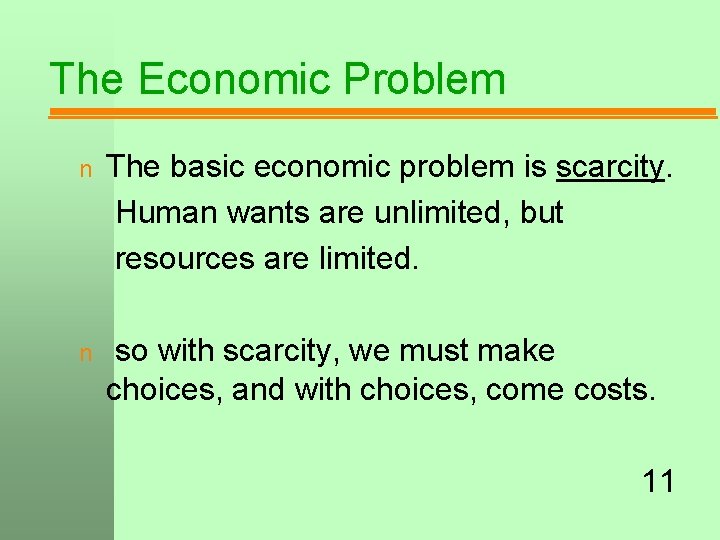 The Economic Problem

n The basic economic problem is scarcity. Human wants are unlimited, but resources are limited.

n so with scarcity, we must make choices, and with choices, come costs.

11